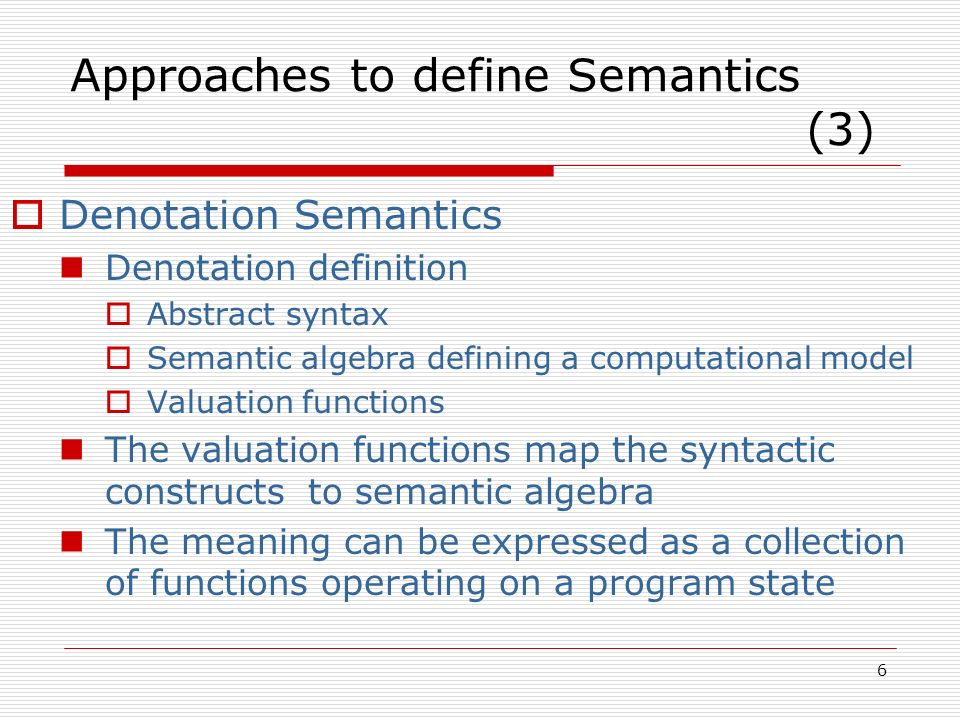 Approaches to define Semantics (3)

Denotation Semantics

Denotation definition

Abstract syntax

Semantic algebra defining a computational model

Valuation functions

The valuation functions map the syntactic constructs to semantic algebra

The meaning can be expressed as a collection of functions operating on a program state

6